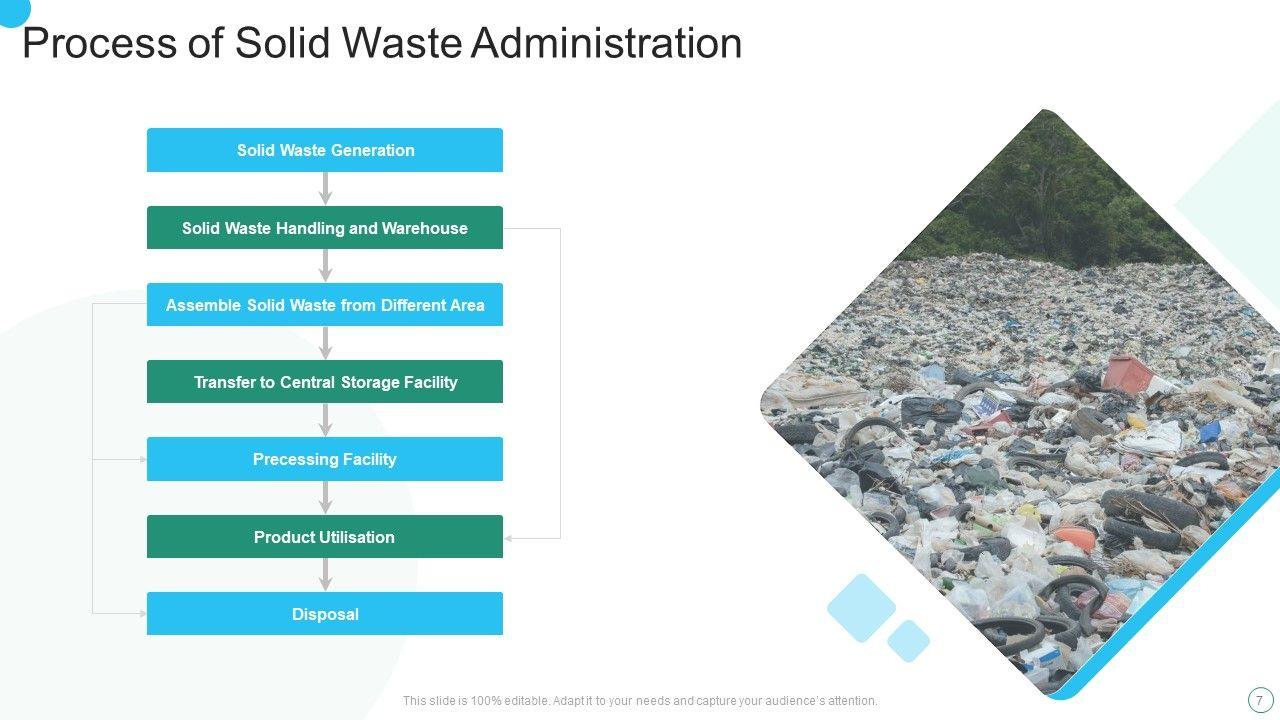 Process of Solid Waste Administration

Solid Waste Generation

Solid Waste Handling and Warehouse

Assemble Solid Waste from Different Area

Transfer to Central Storage Facility

Precessing Facility

Product Utilisation

Disposal

This slide is 100% editable. Adapt it to your needs and capture your audience's attention.

7